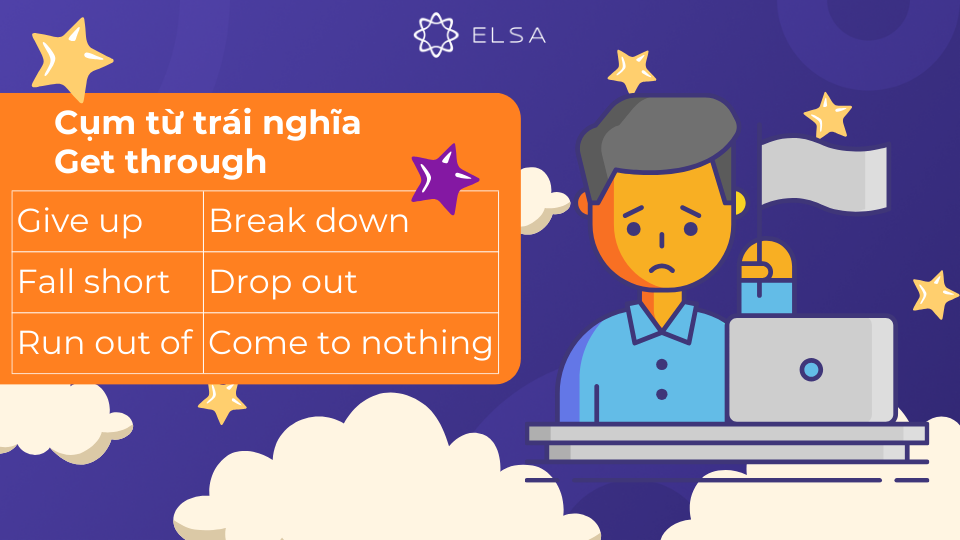 ELSA

Cụm từ trái nghĩa
Get through

| Give up | Break down |
|---|---|
| Fall short | Drop out |
| Run out of | Come to nothing |